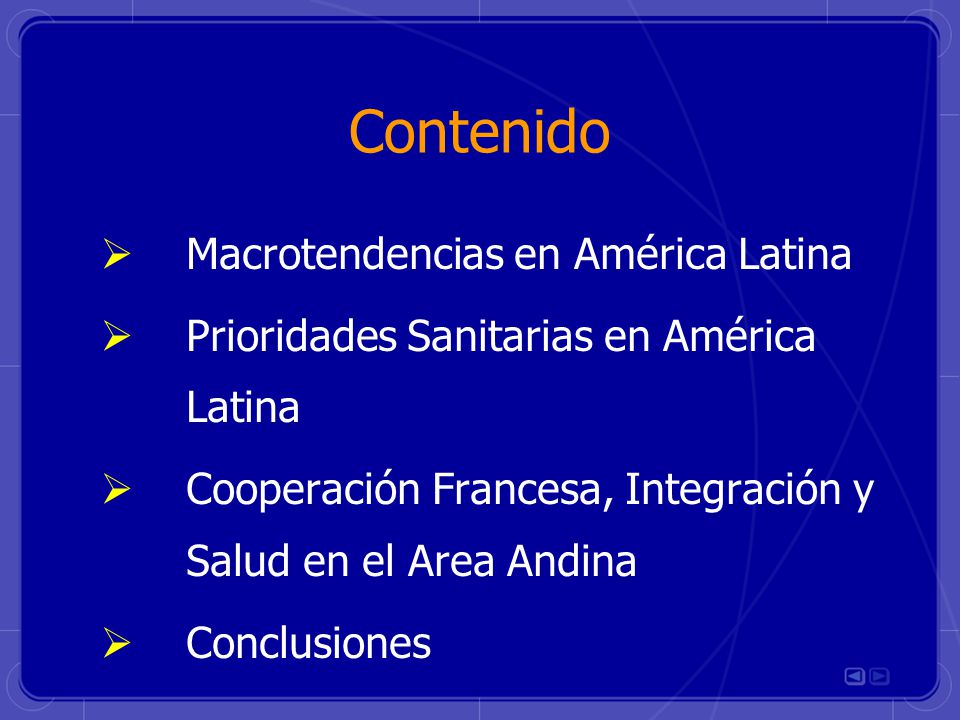 Contenido

➢ Macrotendencias en América Latina

➢ Prioridades Sanitarias en América Latina

➢ Cooperación Francesa, Integración y Salud en el Area Andina

➢ Conclusiones